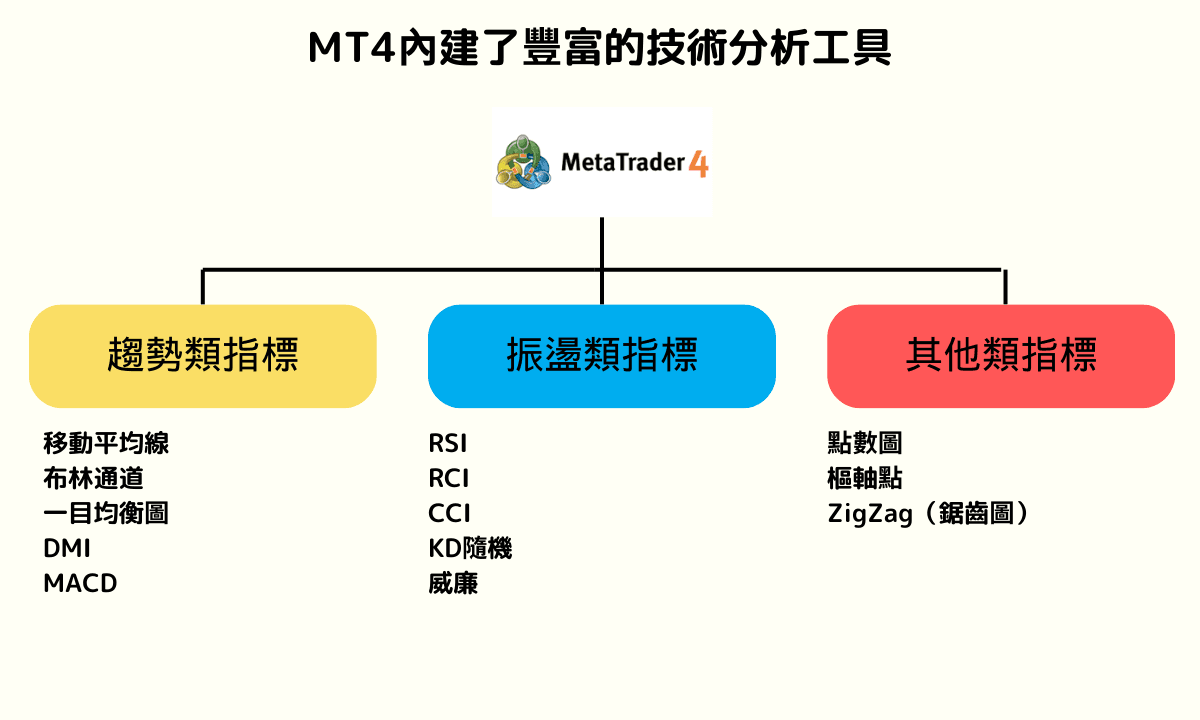 MT4內建了豐富的技術分析工具

MetaTrader 4

趨勢類指標

移動平均線
布林通道
一目均衡圖
DMI
MACD

振盪類指標

RSI
RCI
CCI
KD隨機
威廉

其他類指標

點數圖
樞軸點
ZigZag（鋸齒圖）